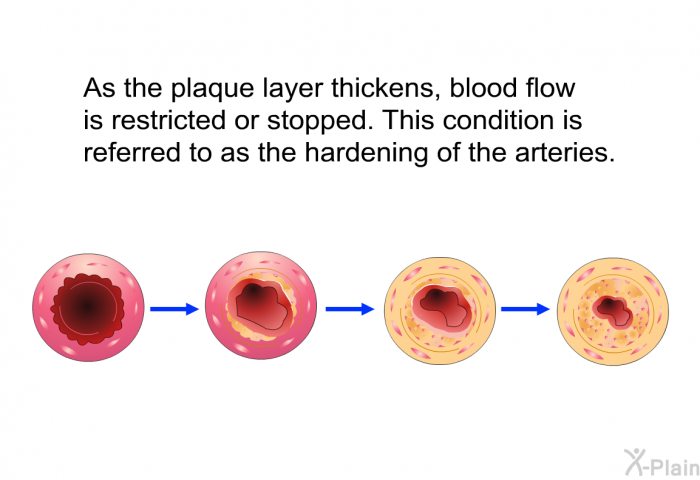 As the plaque layer thickens, blood flow is restricted or stopped. This condition is referred to as the hardening of the arteries.

X-Plain